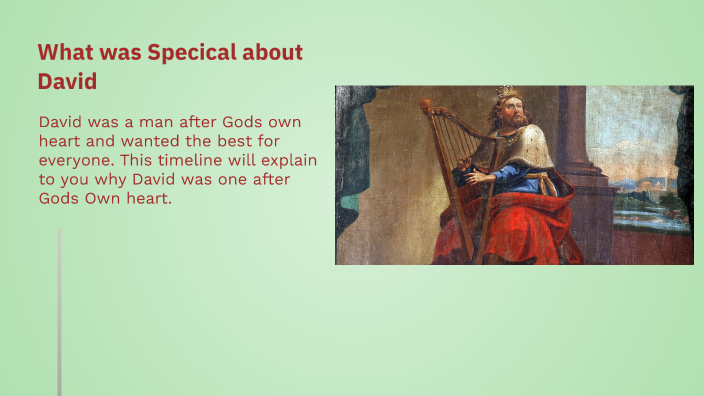 What was Specical about David

David was a man after Gods own heart and wanted the best for everyone. This timeline will explain to you why David was one after Gods Own heart.